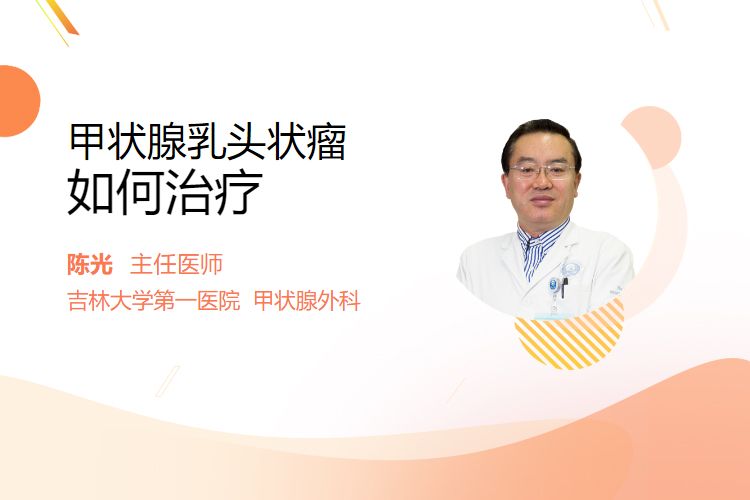 甲状腺乳头状瘤
如何治疗

陈光　主任医师
吉林大学第一医院　甲状腺外科